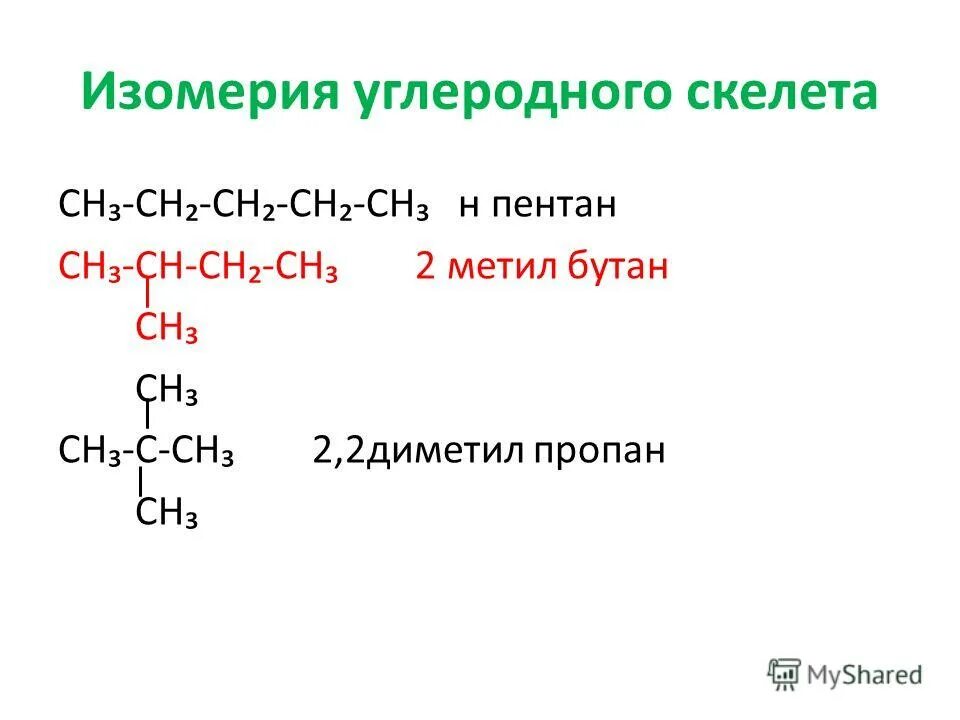 Изомерия углеродного скелета

$CH_3-CH_2-CH_2-CH_2-CH_3$ н пентан

$CH_3-CH-CH_2-CH_3$ 2 метил бутан
|
$CH_3$

$CH_3$
|
$CH_3-C-CH_3$ 2,2диметил пропан
|
$CH_3$

MyShared